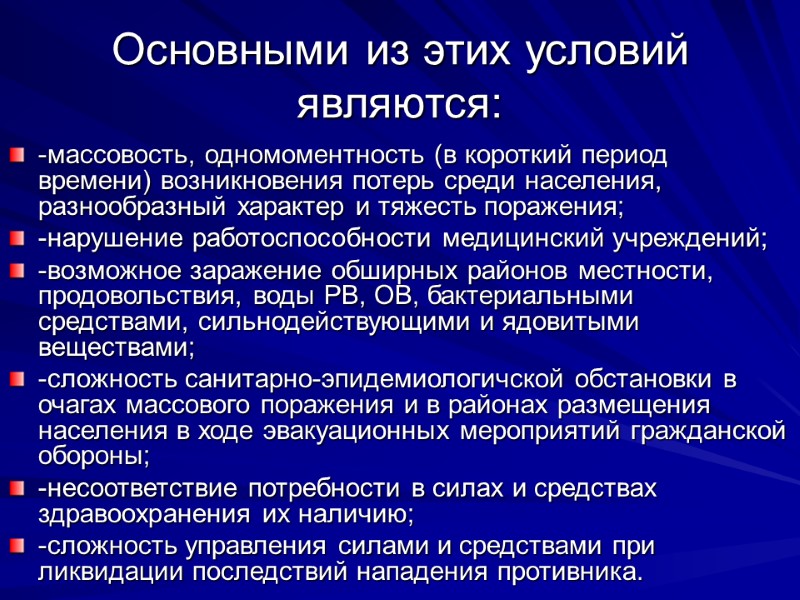 Основными из этих условий являются:

-массовость, одномоментность (в короткий период времени) возникновения потерь среди населения, разнообразный характер и тяжесть поражения;

-нарушение работоспособности медицинский учреждений;

-возможное заражение обширных районов местности, продовольствия, воды РВ, ОВ, бактериальными средствами, сильнодействующими и ядовитыми веществами;

-сложность санитарно-эпидемиологичской обстановки в очагах массового поражения и в районах размещения населения в ходе эвакуационных мероприятий гражданской обороны;

-несоответствие потребности в силах и средствах здравоохранения их наличию;

-сложность управления силами и средствами при ликвидации последствий нападения противника.